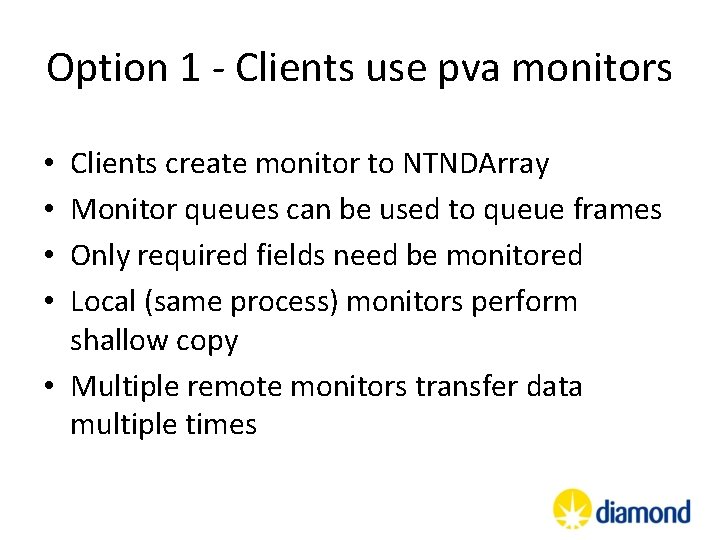 Option 1 - Clients use pva monitors

• Clients create monitor to NTNDArray
• Monitor queues can be used to queue frames
• Only required fields need be monitored
• Local (same process) monitors perform shallow copy
• Multiple remote monitors transfer data multiple times

diamond